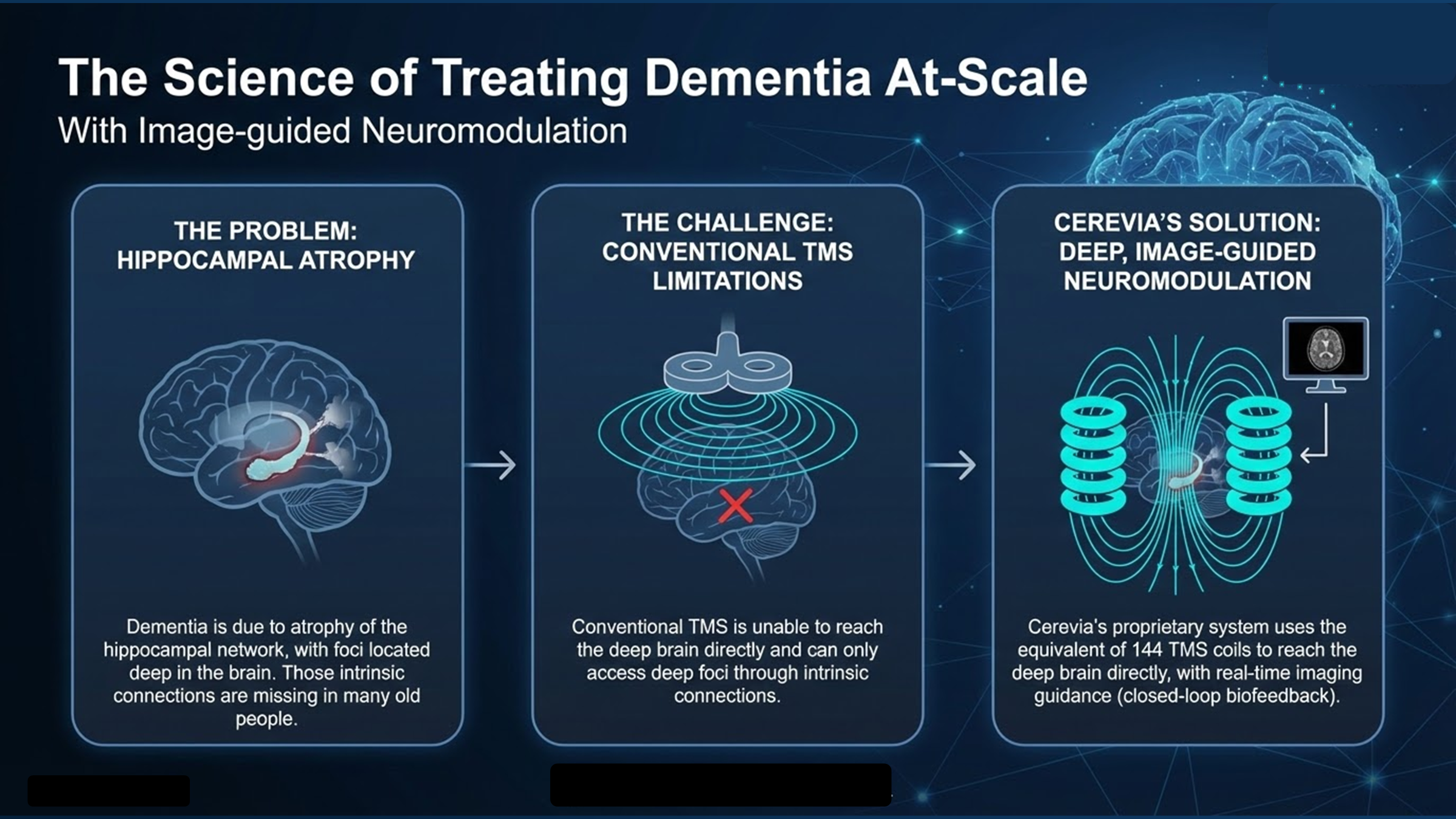 The Science of Treating Dementia At-Scale
With Image-guided Neuromodulation

THE PROBLEM: HIPPOCAMPAL ATROPHY

Dementia is due to atrophy of the hippocampal network, with foci located deep in the brain. Those intrinsic connections are missing in many old people.

THE CHALLENGE: CONVENTIONAL TMS LIMITATIONS

Conventional TMS is unable to reach the deep brain directly and can only access deep foci through intrinsic connections.

CEREVIA'S SOLUTION: DEEP, IMAGE-GUIDED NEUROMODULATION

Cerevia's proprietary system uses the equivalent of 144 TMS coils to reach the deep brain directly, with real-time imaging guidance (closed-loop biofeedback).